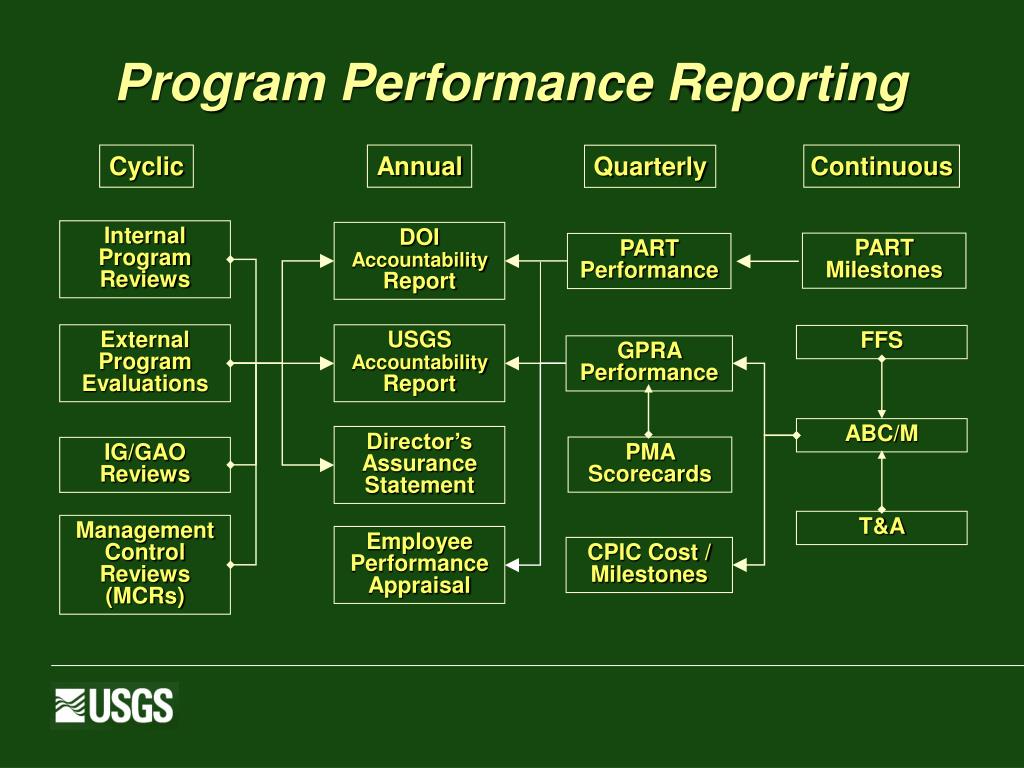 Program Performance Reporting

Cyclic

Internal Program Reviews

External Program Evaluations

IG/GAO Reviews

Management Control Reviews (MCRs)

Annual

DOI Accountability Report

USGS Accountability Report

Director's Assurance Statement

Employee Performance Appraisal

Quarterly

PART Performance

GPRA Performance

PMA Scorecards

CPIC Cost / Milestones

Continuous

PART Milestones

FFS

ABC/M

T&A

USGS